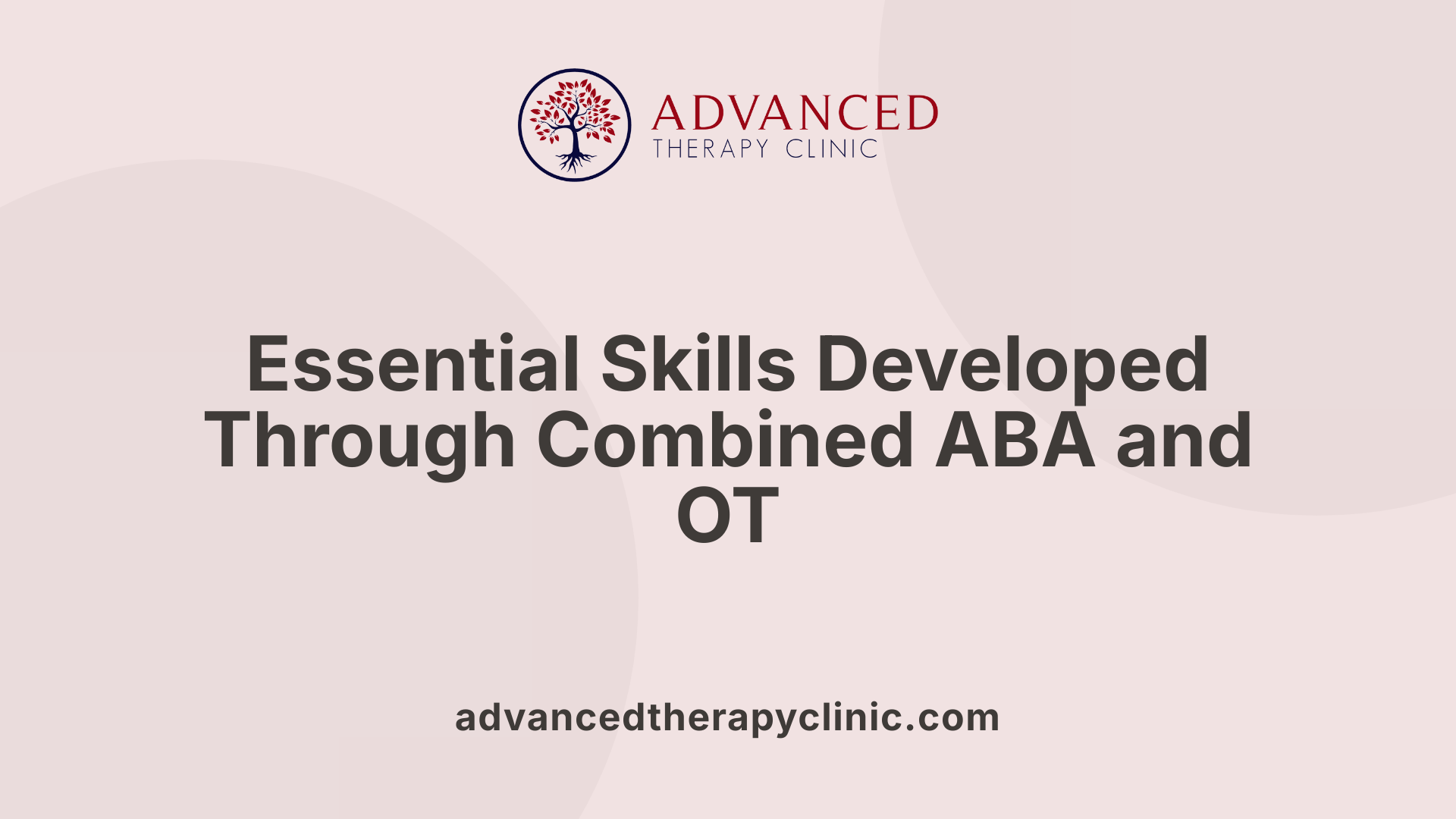 ADVANCED
THERAPY CLINIC

Essential Skills Developed Through Combined ABA and OT

advancedtherapyclinic.com